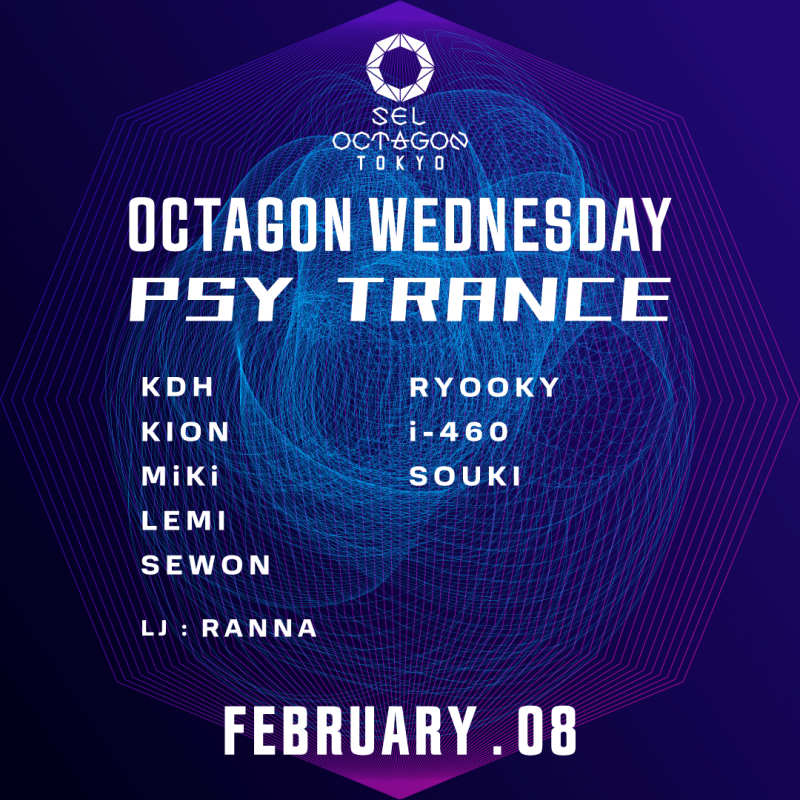 SEL OCTAGON TOKYO

OCTAGON WEDNESDAY
PSY TRANCE

KDH
KION
MiKi
LEMI
SEWON

LJ : RANNA

RYOOKY
i-460
SOUKI

FEBRUARY . 08